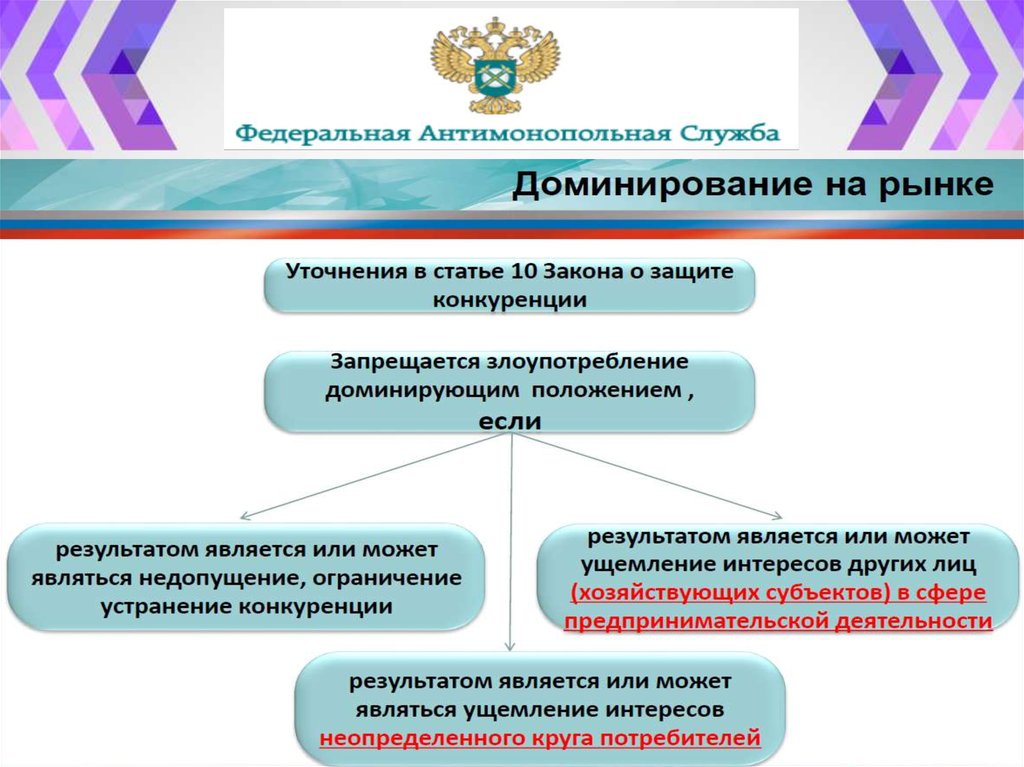 Федеральная Антимонопольная Служба

Доминирование на рынке

Уточнения в статье 10 Закона о защите конкуренции

Запрещается злоупотребление доминирующим положением , если

результатом является или может являться недопущение, ограничение устранение конкуренции

результатом является или может ущемление интересов других лиц (хозяйствующих субъектов) в сфере предпринимательской деятельности

результатом является или может являться ущемление интересов неопределенного круга потребителей